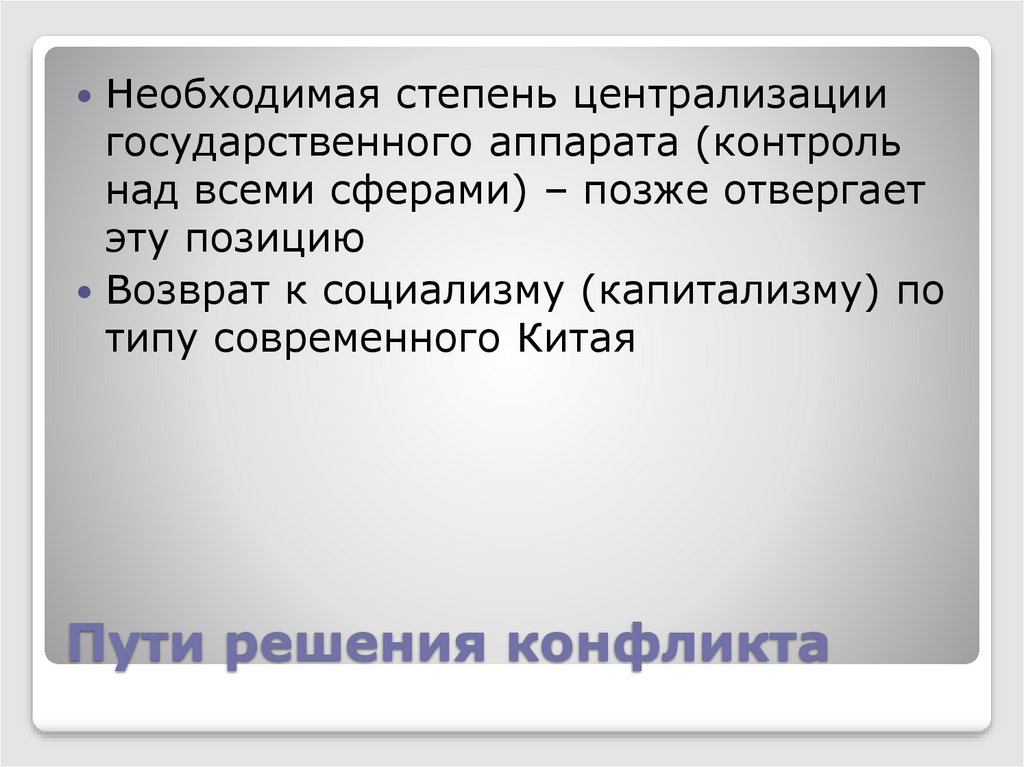 • Необходимая степень централизации государственного аппарата (контроль над всеми сферами) – позже отвергает эту позицию

• Возврат к социализму (капитализму) по типу современного Китая

Пути решения конфликта